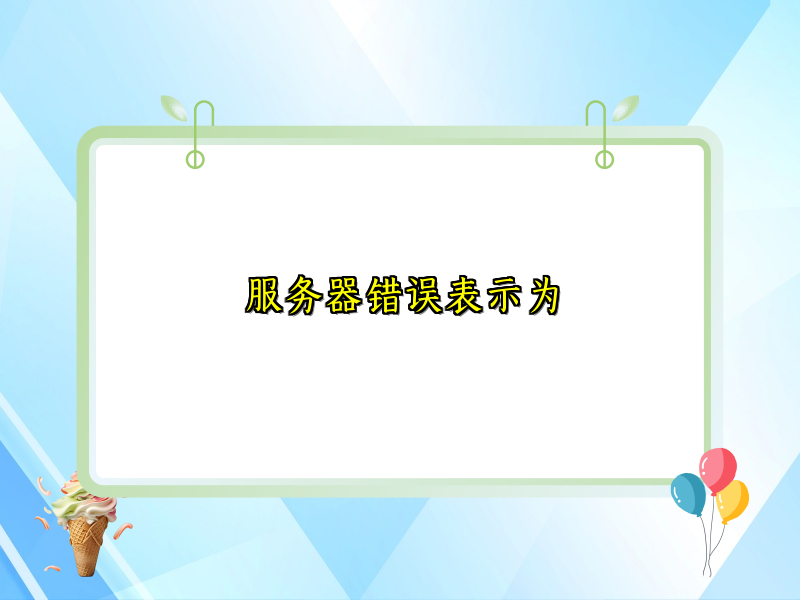 服务器错误表示为